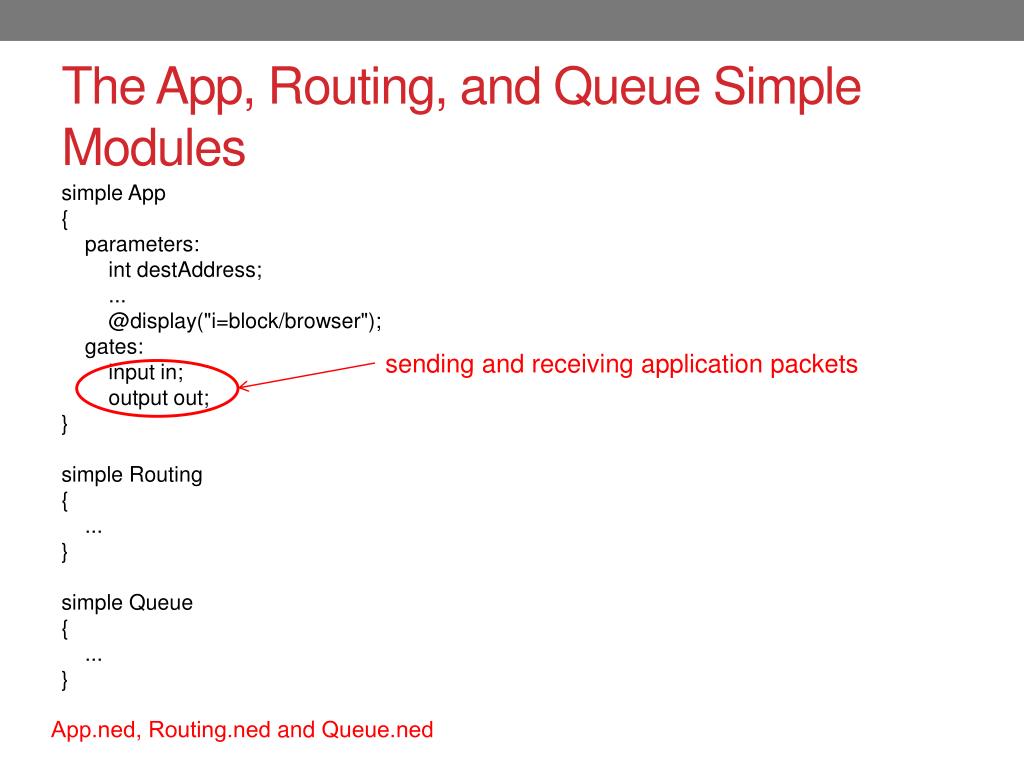 The App, Routing, and Queue Simple Modules

simple App
{
parameters:
int destAddress;
...
@display("i=block/browser");
gates:
input in;
output out;
}

sending and receiving application packets

simple Routing
{
...
}

simple Queue
{
...
}

App.ned, Routing.ned and Queue.ned